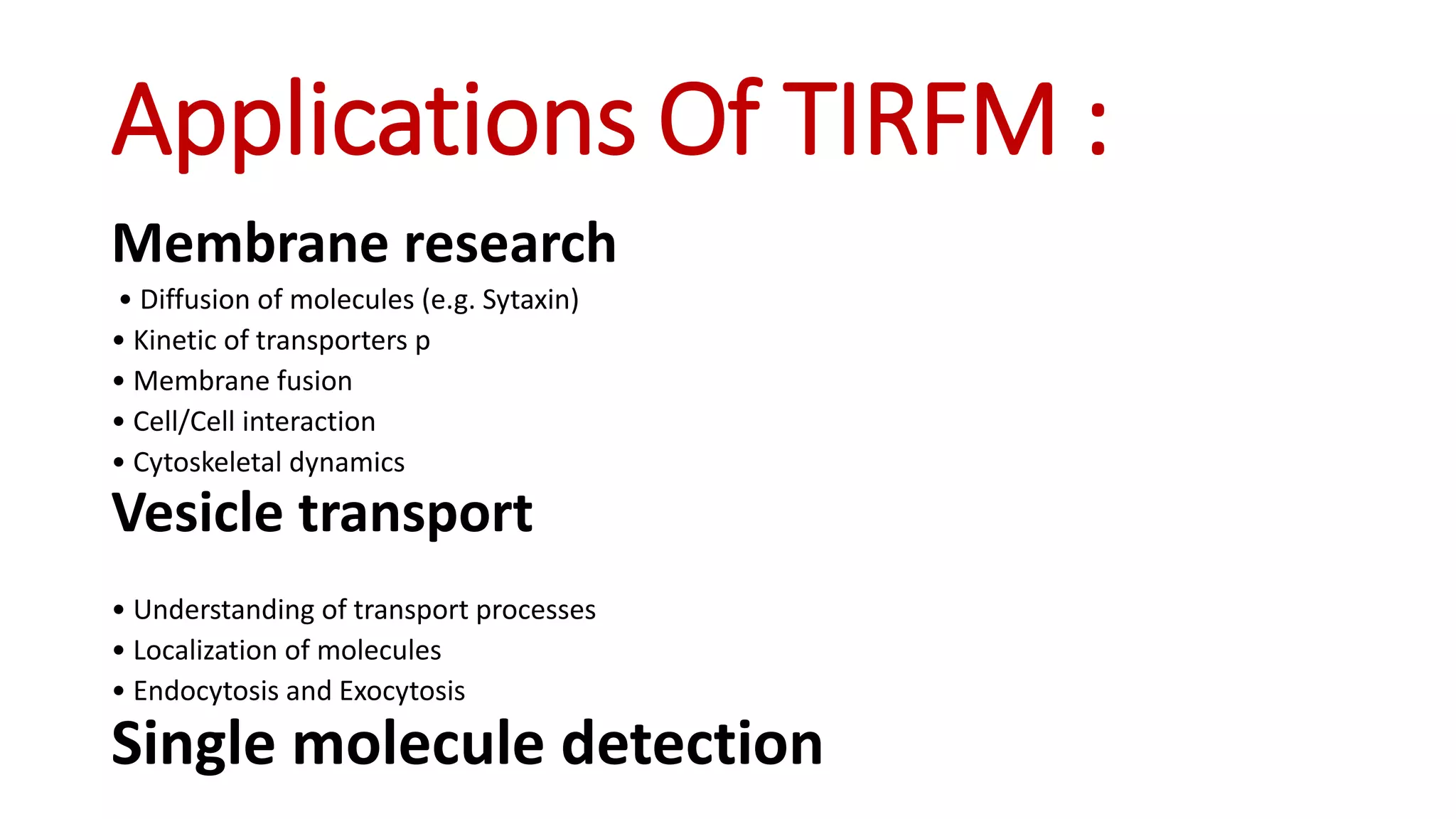 Applications Of TIRFM :

Membrane research

• Diffusion of molecules (e.g. Sytaxin)
• Kinetic of transporters p
• Membrane fusion
• Cell/Cell interaction
• Cytoskeletal dynamics

Vesicle transport

• Understanding of transport processes
• Localization of molecules
• Endocytosis and Exocytosis

Single molecule detection